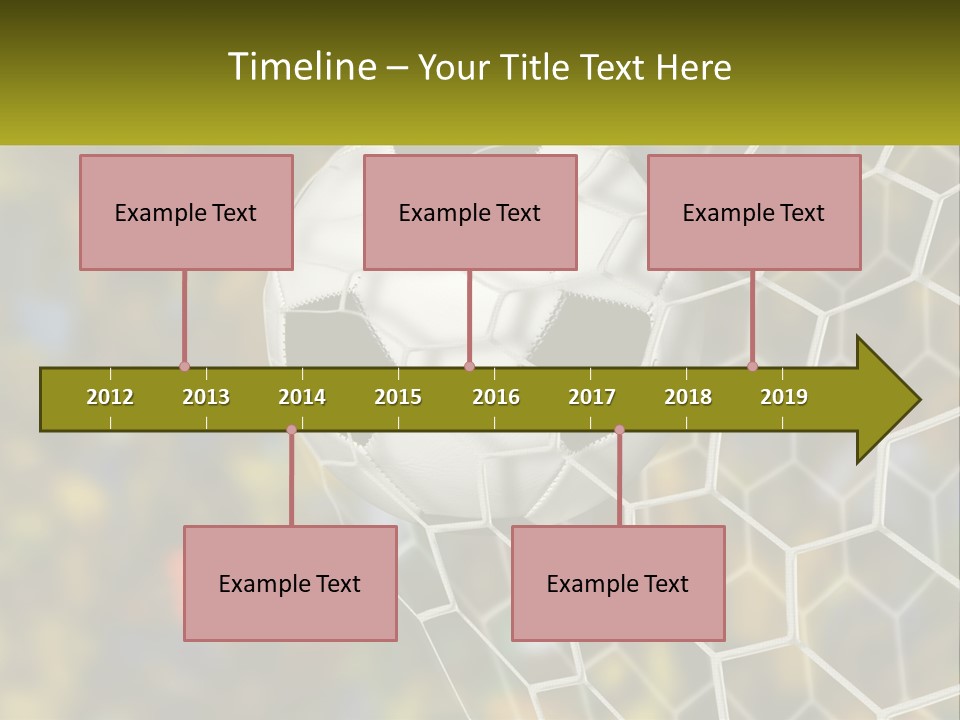 Timeline – Your Title Text Here

Example Text

Example Text

Example Text

2012 2013 2014 2015 2016 2017 2018 2019

Example Text

Example Text